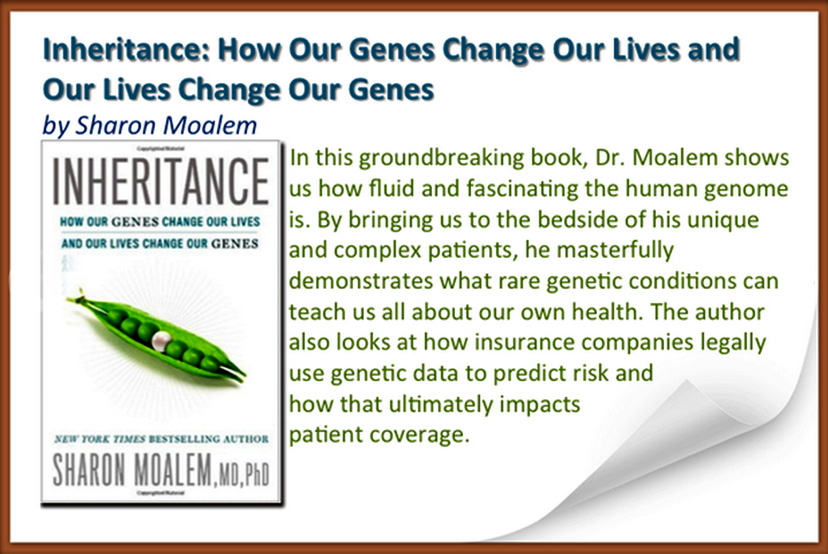 Inheritance: How Our Genes Change Our Lives and Our Lives Change Our Genes

by Sharon Moalem

INHERITANCE

HOW OUR GENES CHANGE OUR LIVES

AND OUR LIVES CHANGE OUR GENES

NEW YORK TIMES BESTSELLING AUTHOR

SHARON MOALEM, MD, PhD

In this groundbreaking book, Dr. Moalem shows us how fluid and fascinating the human genome is. By bringing us to the bedside of his unique and complex patients, he masterfully demonstrates what rare genetic conditions can teach us all about our own health. The author also looks at how insurance companies legally use genetic data to predict risk and how that ultimately impacts patient coverage.